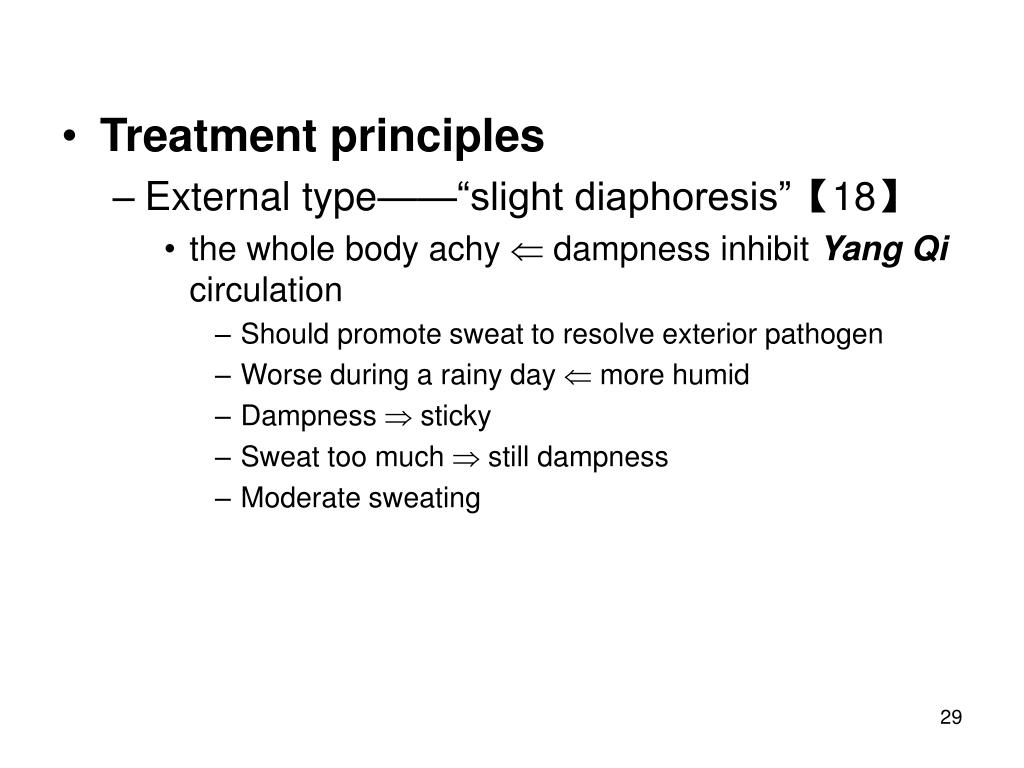 • Treatment principles
– External type——“slight diaphoresis”【18】
• the whole body achy $\Leftarrow$ dampness inhibit Yang Qi circulation
– Should promote sweat to resolve exterior pathogen
– Worse during a rainy day $\Leftarrow$ more humid
– Dampness $\Rightarrow$ sticky
– Sweat too much $\Rightarrow$ still dampness
– Moderate sweating

29